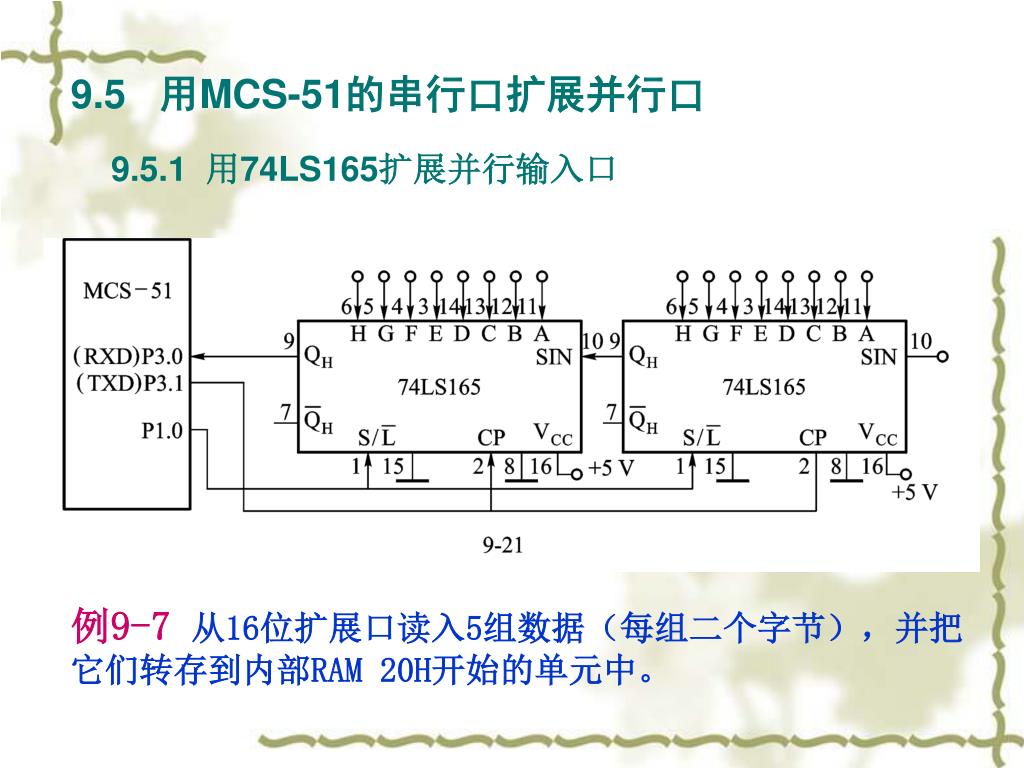 9.5 用MCS-51的串行口扩展并行口

9.5.1 用74LS165扩展并行输入口

MCS－51
(RXD)P3.0
(TXD)P3.1
P1.0

6 5 4 3 14 13 12 11
H G F E D C B A
9 $Q_H$
SIN 10
74LS165
7 $\overline{Q}_H$
S/$\overline{L}$ CP $V_{CC}$
1 15 2 8 16
+5 V

6 5 4 3 14 13 12 11
H G F E D C B A
9 $Q_H$
SIN 10
74LS165
7 $\overline{Q}_H$
S/$\overline{L}$ CP $V_{CC}$
1 15 2 8 16
+5 V

9-21

例9-7 从16位扩展口读入5组数据（每组二个字节），并把它们转存到内部RAM 20H开始的单元中。